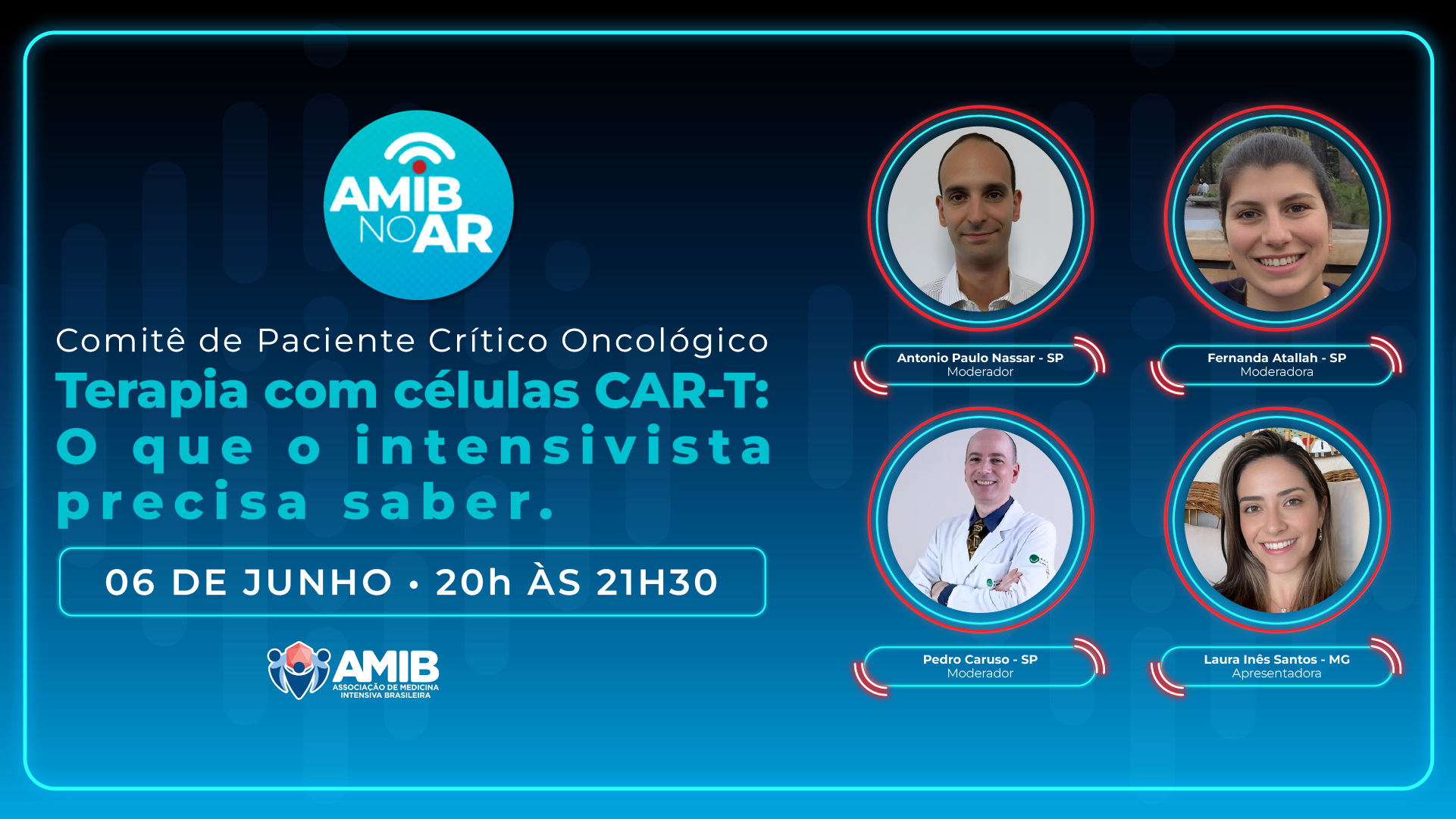 AMIB NO AR

Comitê de Paciente Crítico Oncológico

Terapia com células CAR-T: O que o intensivista precisa saber.

06 DE JUNHO • 20h ÀS 21H30

AMIB
ASSOCIAÇÃO DE MEDICINA INTENSIVA BRASILEIRA

Antonio Paulo Nassar - SP
Moderador

Fernanda Atallah - SP
Moderadora

Pedro Caruso - SP
Moderador

Laura Inês Santos - MG
Apresentadora